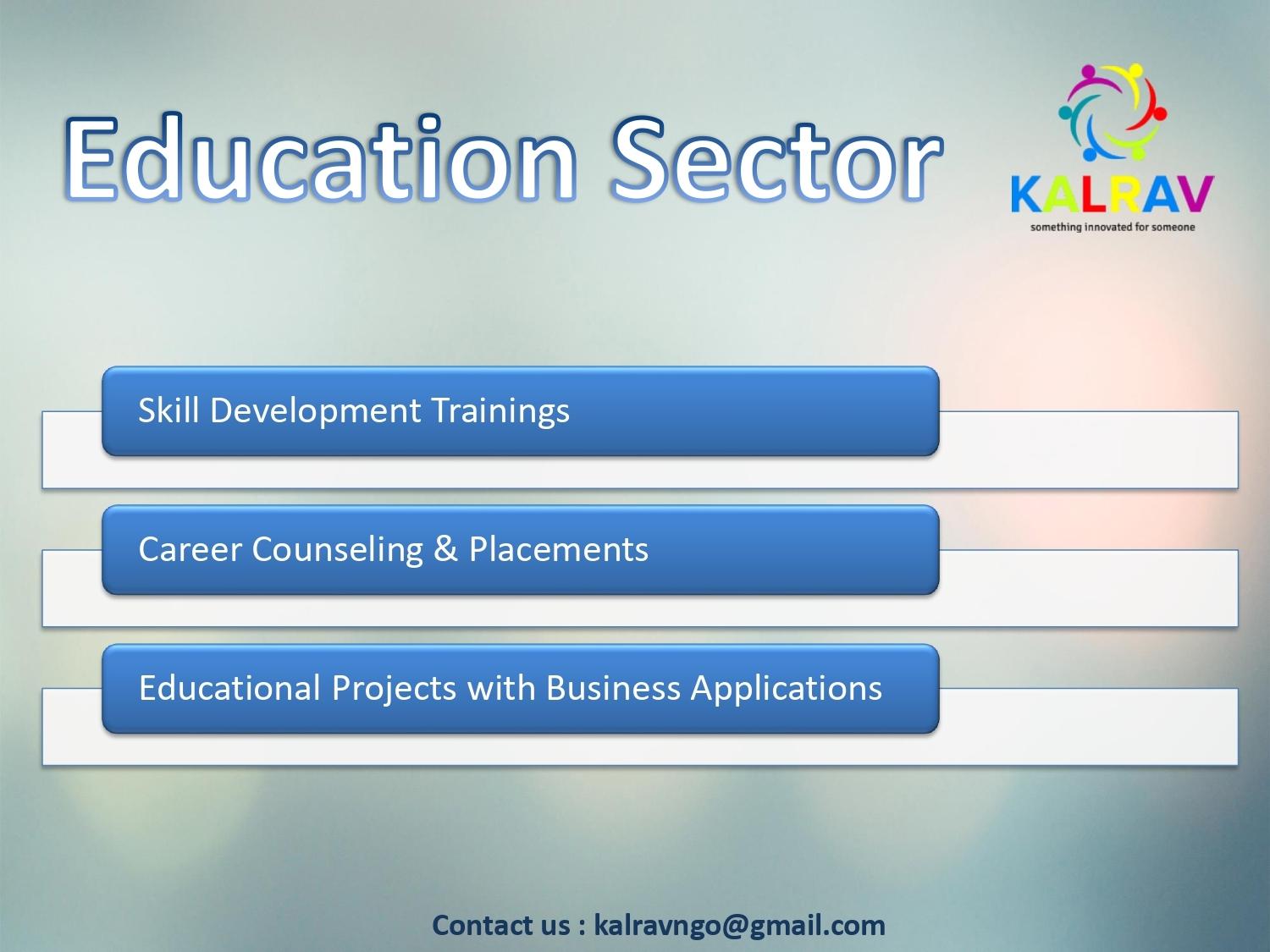 Education Sector

KALRAV
something innovated for someone

Skill Development Trainings

Career Counseling & Placements

Educational Projects with Business Applications

Contact us : kalravngo@gmail.com